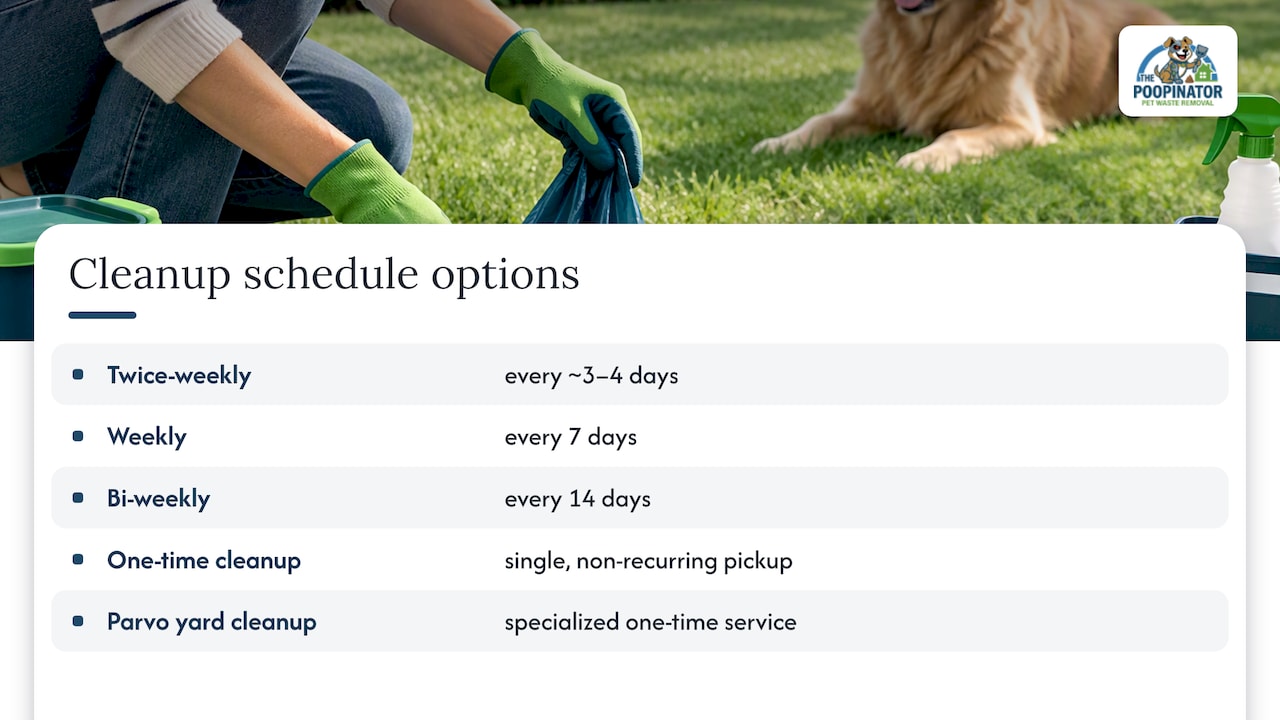 THE POOPINATOR
PET WASTE REMOVAL

Cleanup schedule options

• Twice-weekly every ~3–4 days
• Weekly every 7 days
• Bi-weekly every 14 days
• One-time cleanup single, non-recurring pickup
• Parvo yard cleanup specialized one-time service